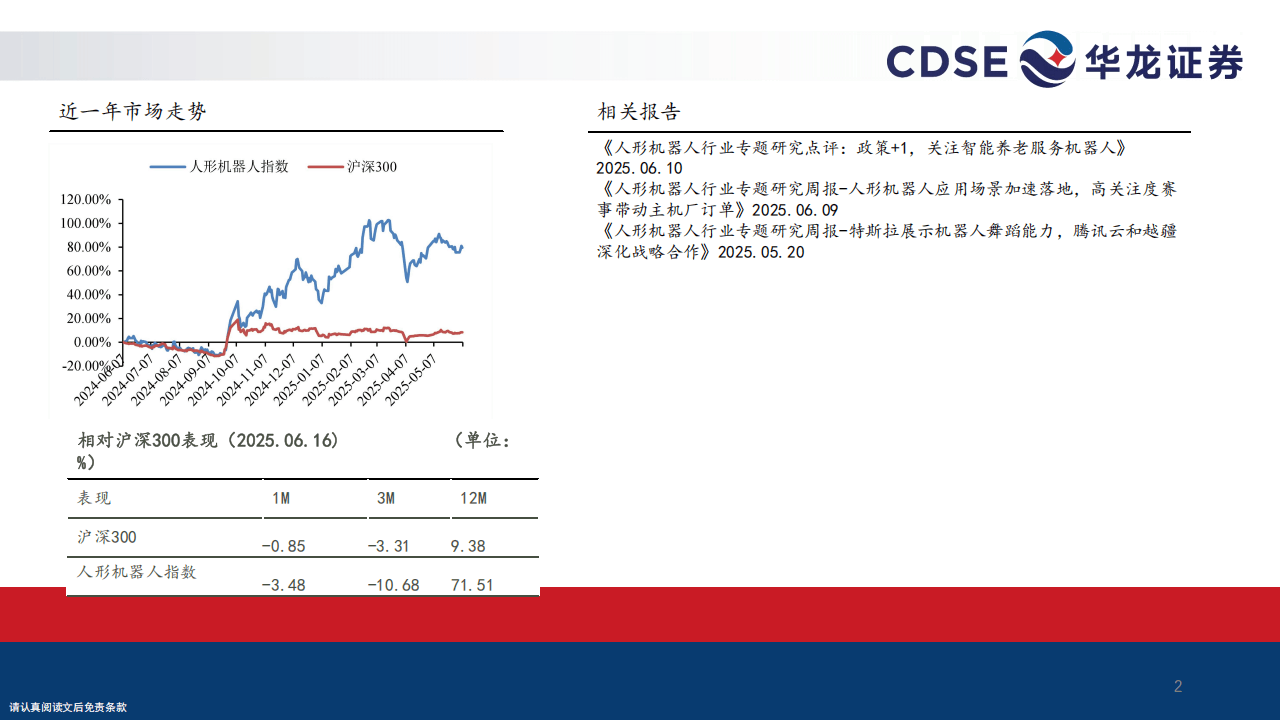 CDSE 华龙证券

近一年市场走势

人形机器人指数 沪深300

120.00%
100.00%
80.00%
60.00%
40.00%
20.00%
0.00%
-20.00%

2024-06-07
2024-07-07
2024-08-07
2024-09-07
2024-10-07
2024-11-07
2024-12-07
2025-01-07
2025-02-07
2025-03-07
2025-04-07
2025-05-07

相对沪深300表现（2025.06.16） （单位：%）

| 表现 | 1M | 3M | 12M |
|---|---|---|---|
| 沪深300 | -0.85 | -3.31 | 9.38 |
| 人形机器人指数 | -3.48 | -10.68 | 71.51 |

相关报告

《人形机器人行业专题研究点评：政策+1，关注智能养老服务机器人》2025.06.10
《人形机器人行业专题研究周报-人形机器人应用场景加速落地，高关注度赛事带动主机厂订单》2025.06.09
《人形机器人行业专题研究周报-特斯拉展示机器人舞蹈能力，腾讯云和越疆深化战略合作》2025.05.20

2

请认真阅读文后免责条款